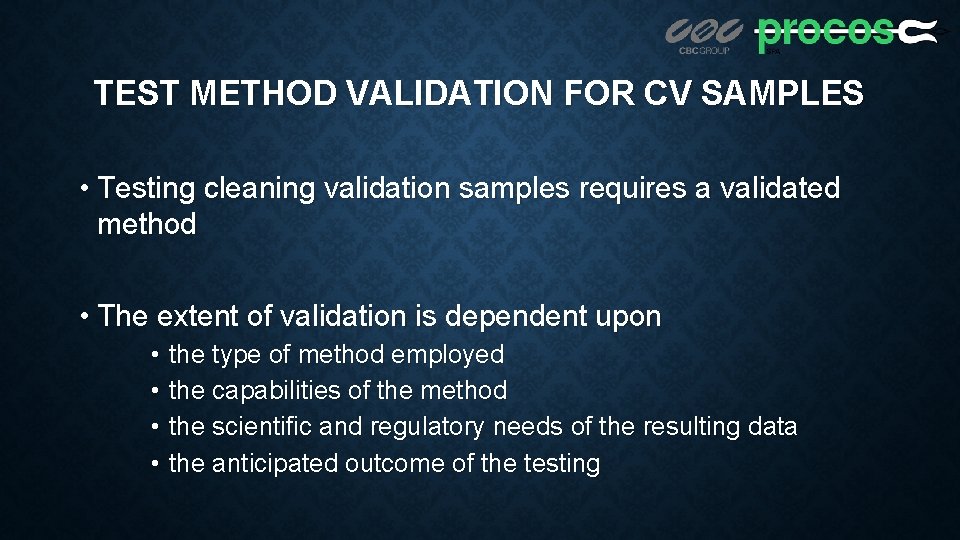 CBC GROUP procos

TEST METHOD VALIDATION FOR CV SAMPLES

• Testing cleaning validation samples requires a validated method

• The extent of validation is dependent upon
• the type of method employed
• the capabilities of the method
• the scientific and regulatory needs of the resulting data
• the anticipated outcome of the testing